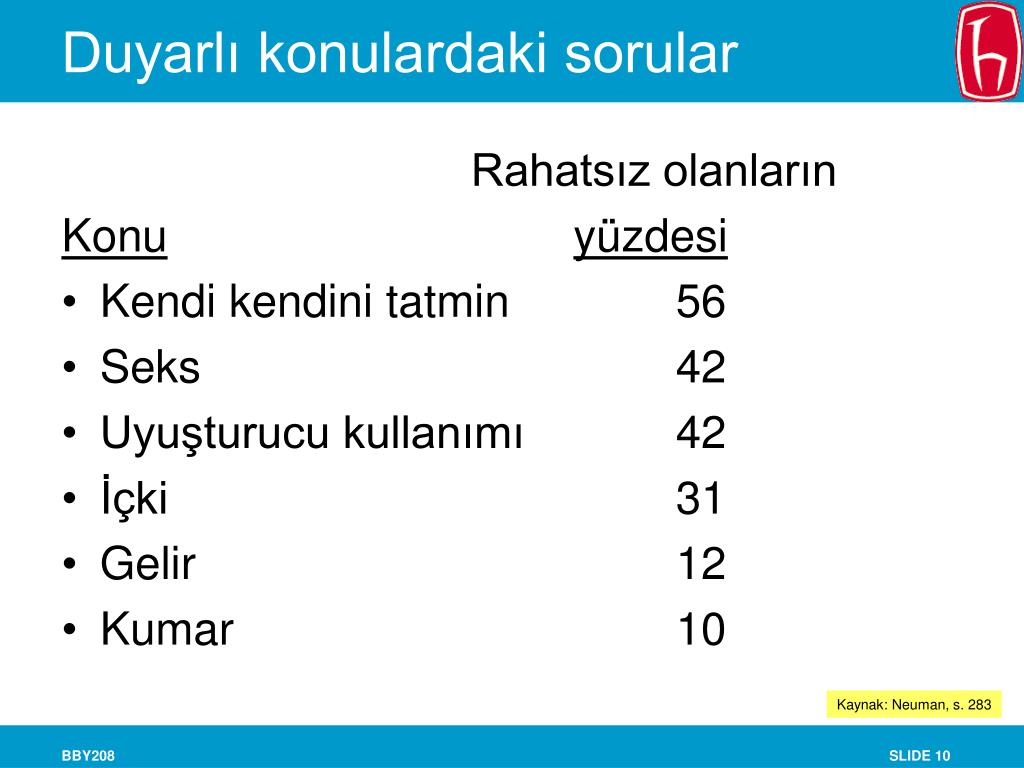 Duyarlı konulardaki sorular

| Konu | Rahatsız olanların yüzdesi |
|---|---|
| • Kendi kendini tatmin | 56 |
| • Seks | 42 |
| • Uyuşturucu kullanımı | 42 |
| • İçki | 31 |
| • Gelir | 12 |
| • Kumar | 10 |

Kaynak: Neuman, s. 283

BBY208

SLIDE 10